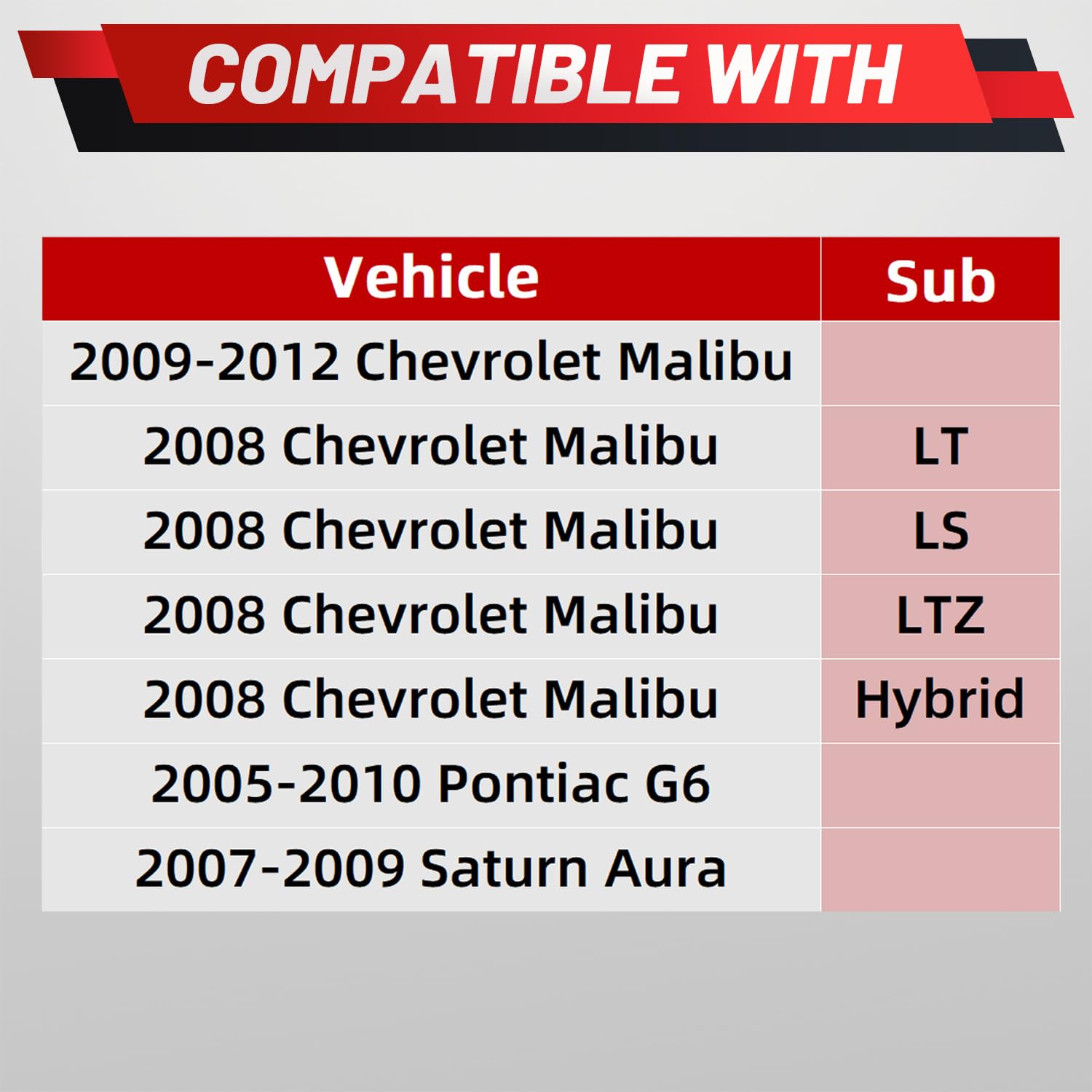 COMPATIBLE WITH

| Vehicle | Sub |
|---|---|
| 2009-2012 Chevrolet Malibu | |
| 2008 Chevrolet Malibu | LT |
| 2008 Chevrolet Malibu | LS |
| 2008 Chevrolet Malibu | LTZ |
| 2008 Chevrolet Malibu | Hybrid |
| 2005-2010 Pontiac G6 | |
| 2007-2009 Saturn Aura | |